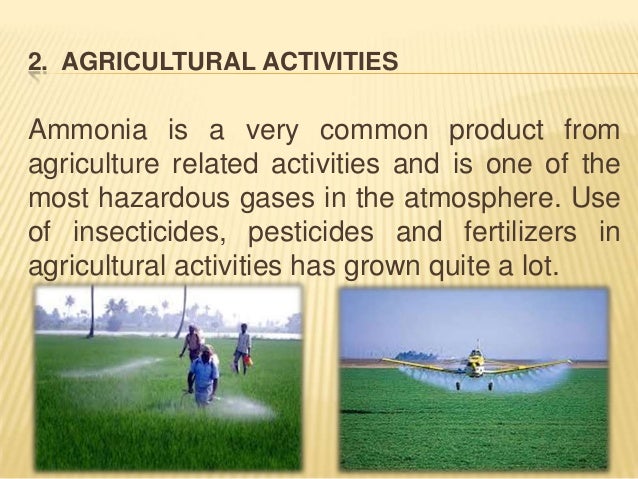 2. AGRICULTURAL ACTIVITIES

Ammonia is a very common product from agriculture related activities and is one of the most hazardous gases in the atmosphere. Use of insecticides, pesticides and fertilizers in agricultural activities has grown quite a lot.